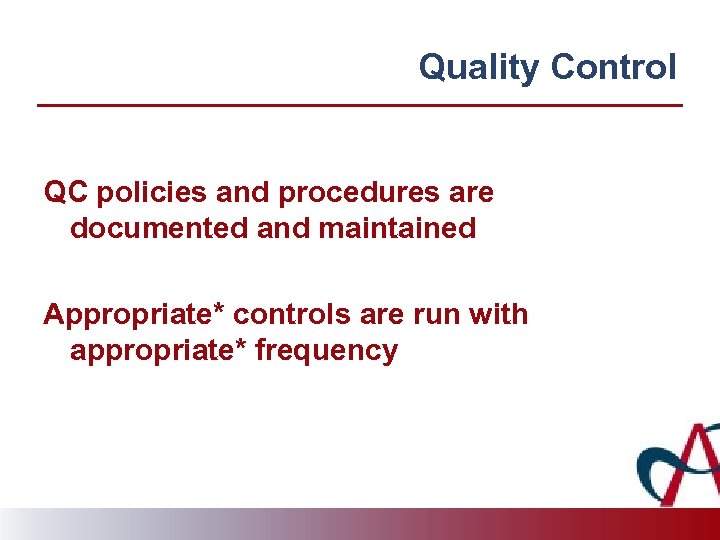 Quality Control

QC policies and procedures are documented and maintained

Appropriate* controls are run with appropriate* frequency